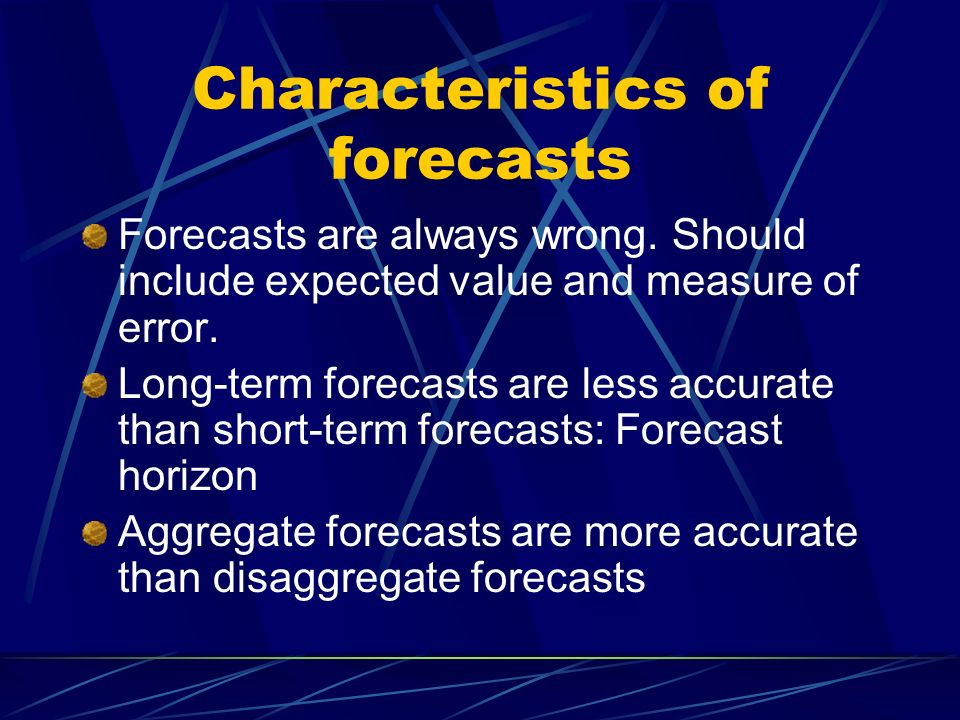 Characteristics of forecasts

Forecasts are always wrong. Should include expected value and measure of error.

Long-term forecasts are less accurate than short-term forecasts: Forecast horizon

Aggregate forecasts are more accurate than disaggregate forecasts